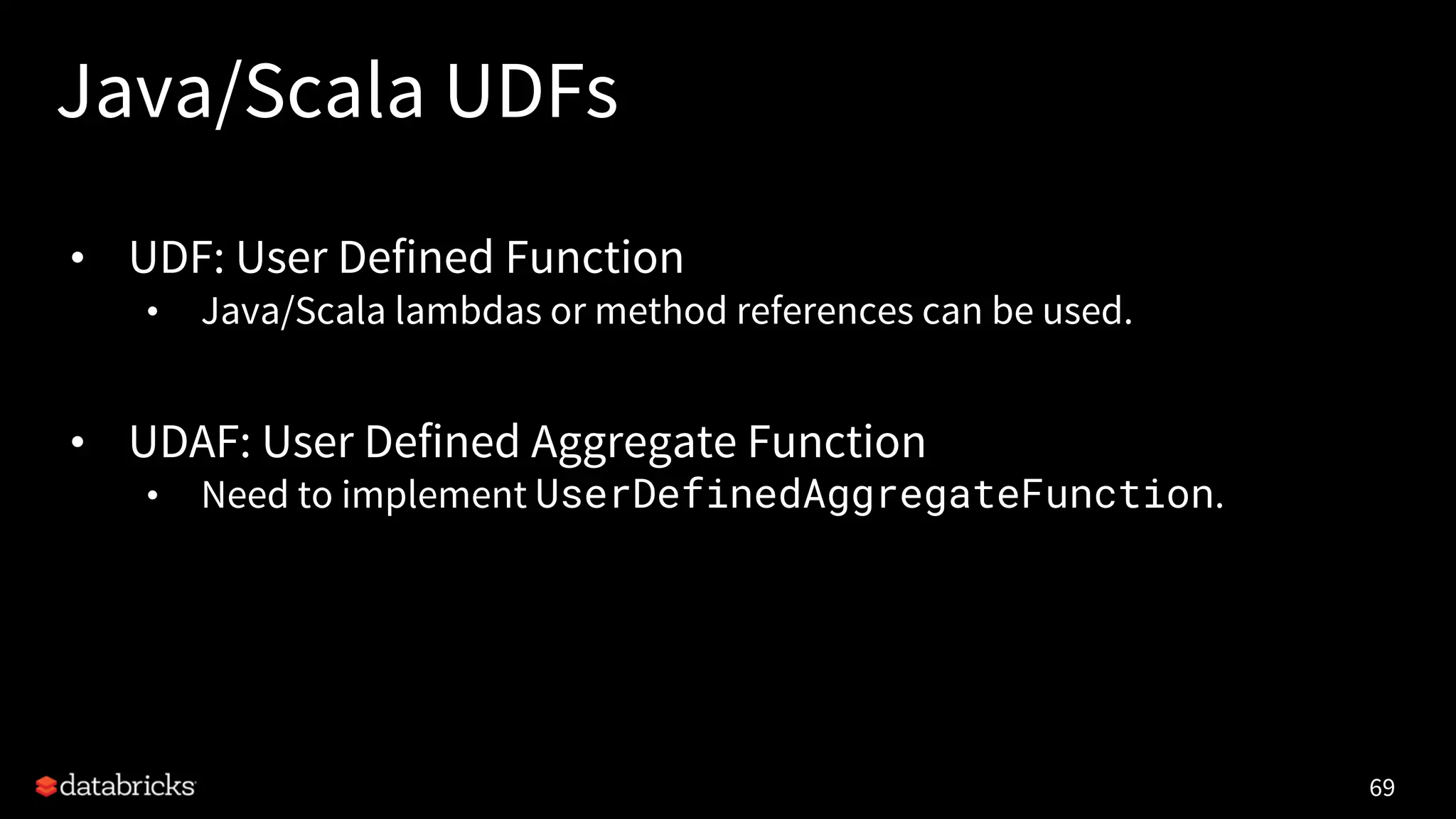 Java/Scala UDFs

• UDF: User Defined Function
  • Java/Scala lambdas or method references can be used.

• UDAF: User Defined Aggregate Function
  • Need to implement UserDefinedAggregateFunction.

databricks

69